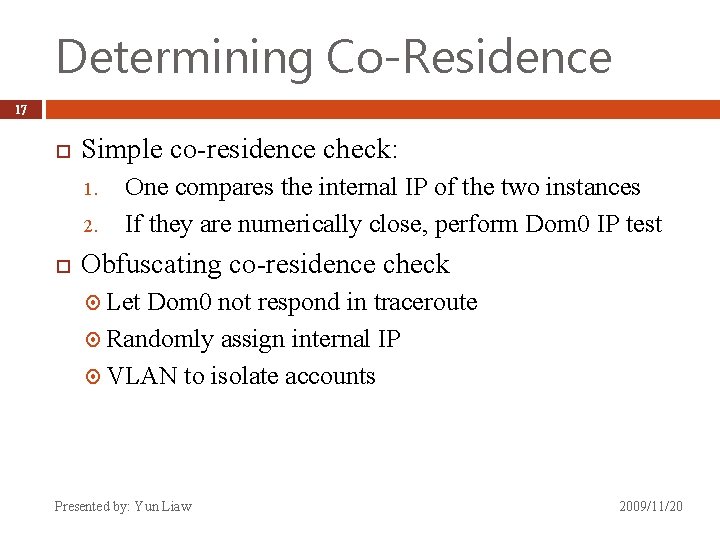 Determining Co-Residence

17

Simple co-residence check:
1. One compares the internal IP of the two instances
2. If they are numerically close, perform Dom0 IP test

Obfuscating co-residence check
Let Dom0 not respond in traceroute
Randomly assign internal IP
VLAN to isolate accounts

Presented by: Yun Liaw

2009/11/20